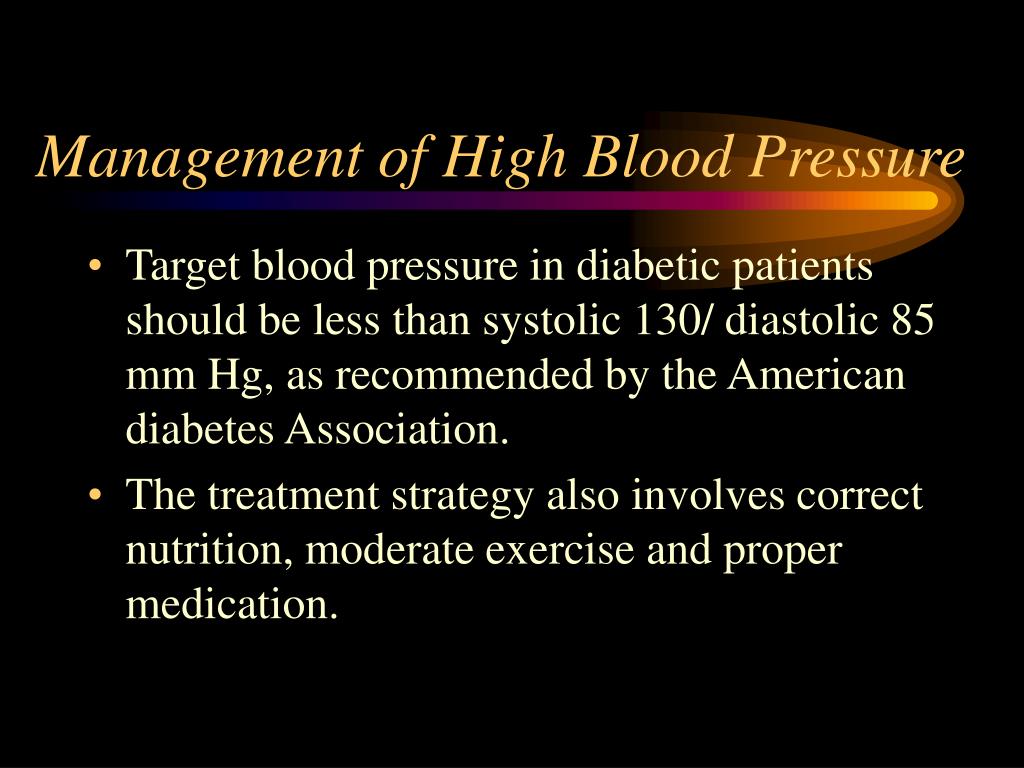 Management of High Blood Pressure

• Target blood pressure in diabetic patients should be less than systolic 130/ diastolic 85 mm Hg, as recommended by the American diabetes Association.

• The treatment strategy also involves correct nutrition, moderate exercise and proper medication.